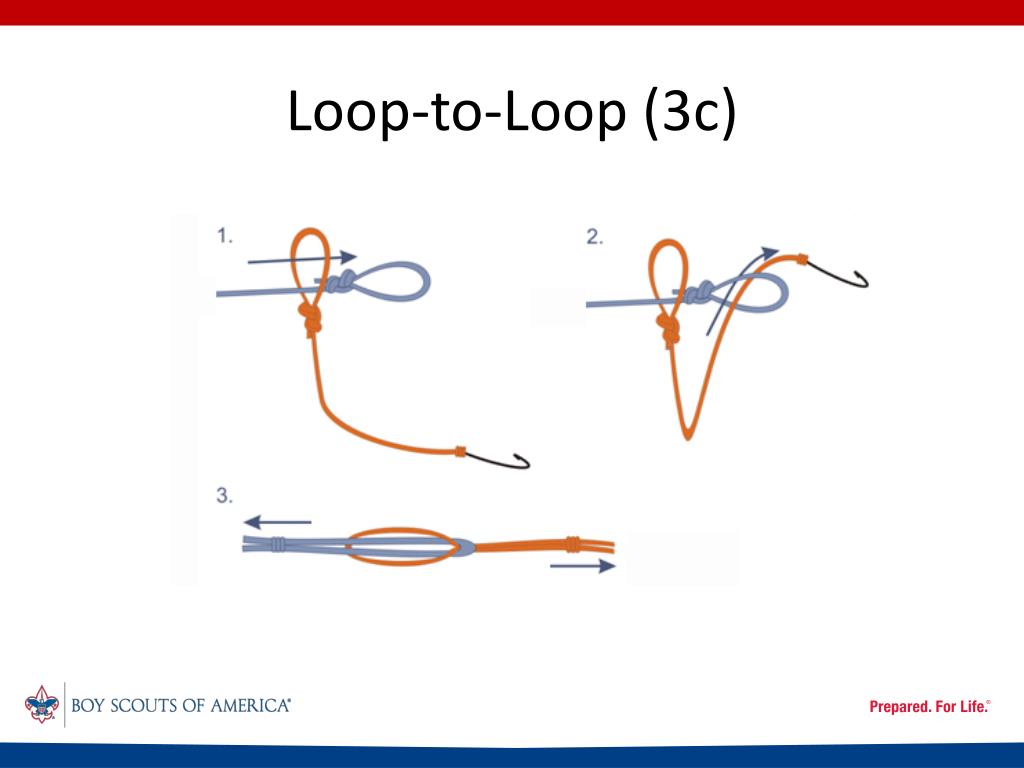 Loop-to-Loop (3c)

1.

2.

3.

BOY SCOUTS OF AMERICA®

Prepared. For Life.®